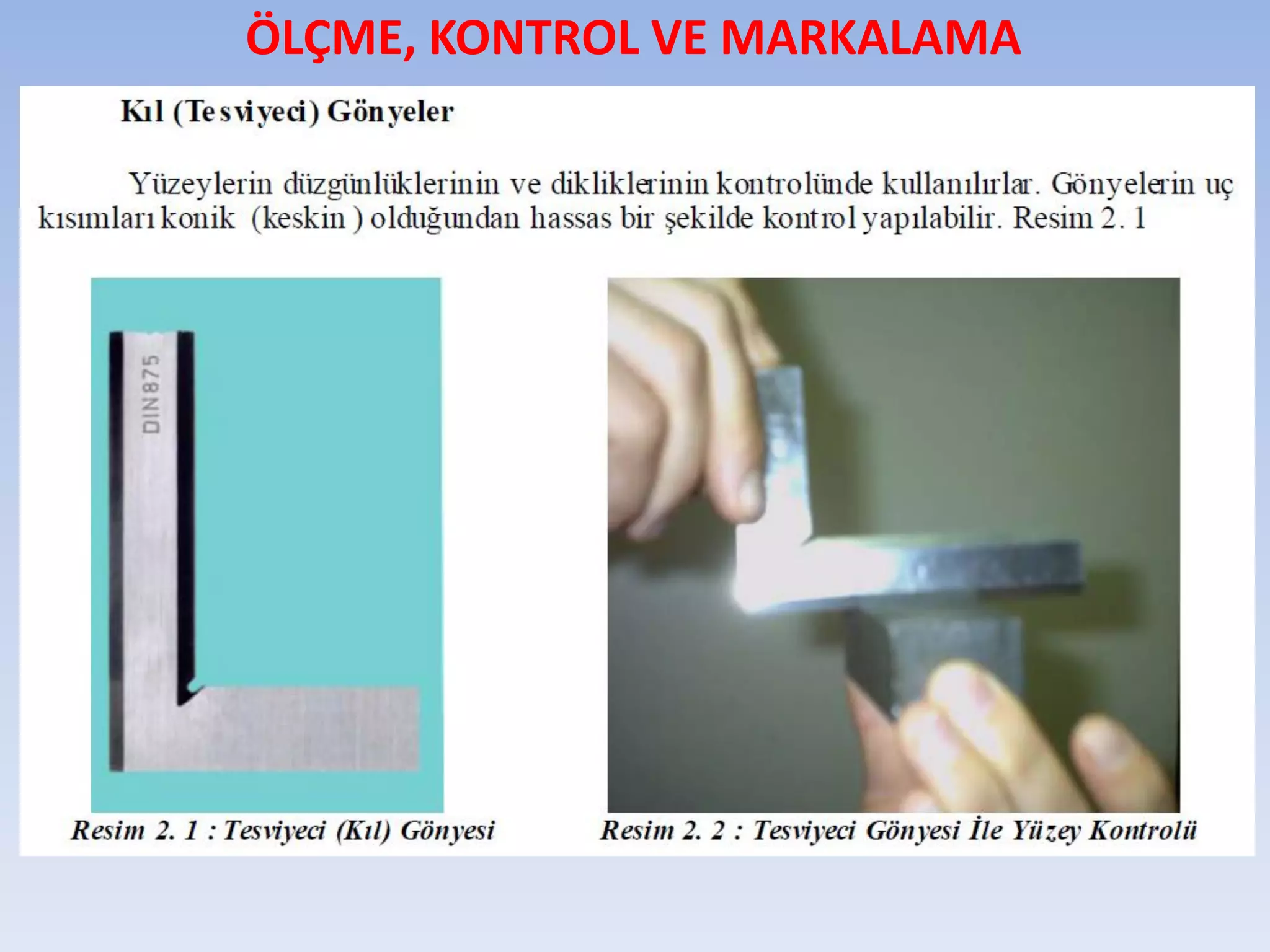 ÖLÇME, KONTROL VE MARKALAMA

Kıl (Tesviyeci) Gönyeler

Yüzeylerin düzgünlüklerinin ve dikliklerinin kontrolünde kullanılırlar. Gönyelerin uç kısımları konik (keskin ) olduğundan hassas bir şekilde kontrol yapılabilir. Resim 2. 1

DIN875

Resim 2. 1 : Tesviyeci (Kıl) Gönyesi

Resim 2. 2 : Tesviyeci Gönyesi İle Yüzey Kontrolü